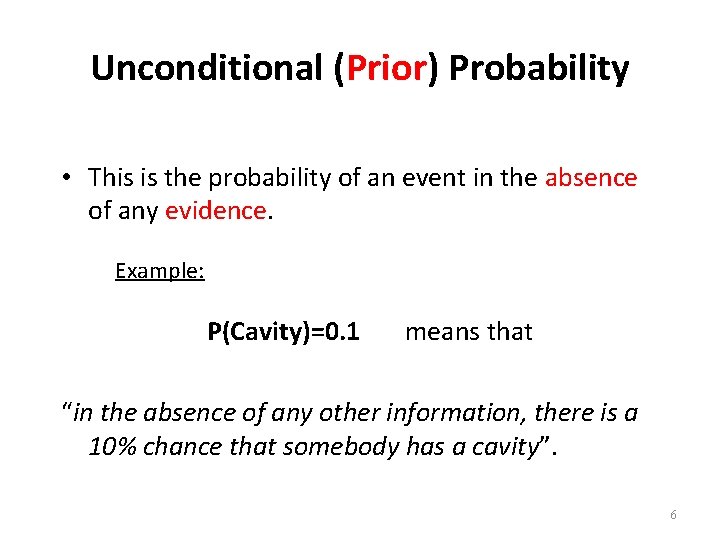 Unconditional (Prior) Probability

• This is the probability of an event in the absence of any evidence.

Example:

P(Cavity)=0.1 means that

"in the absence of any other information, there is a 10% chance that somebody has a cavity".

6